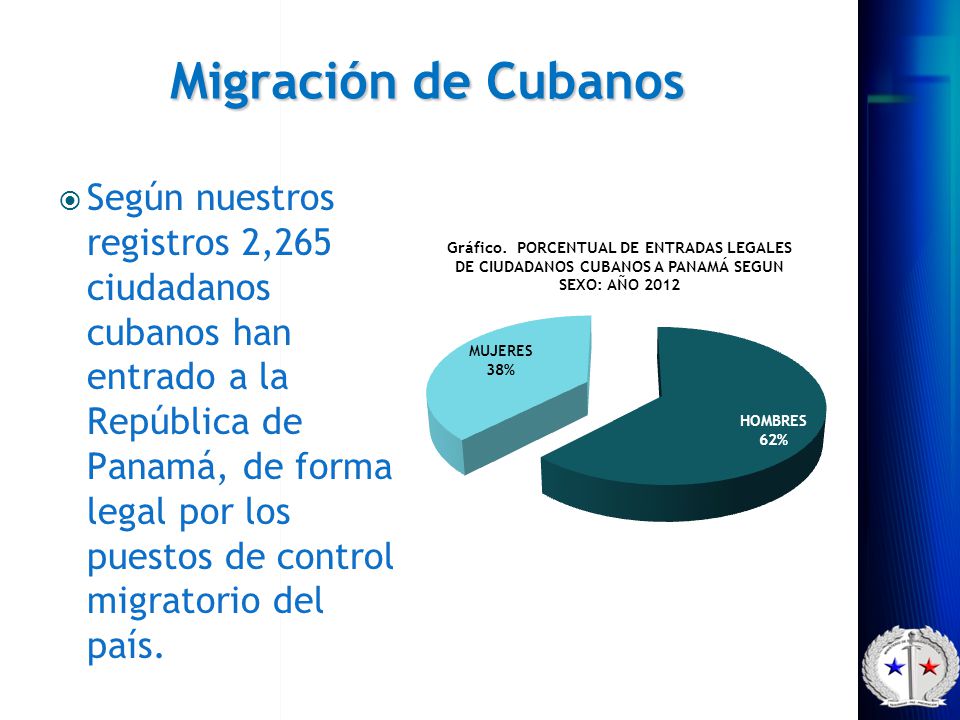 Migración de Cubanos

Según nuestros registros 2,265 ciudadanos cubanos han entrado a la República de Panamá, de forma legal por los puestos de control migratorio del país.

Gráfico. PORCENTUAL DE ENTRADAS LEGALES DE CIUDADANOS CUBANOS A PANAMÁ SEGUN SEXO: AÑO 2012

MUJERES
38%

HOMBRES
62%